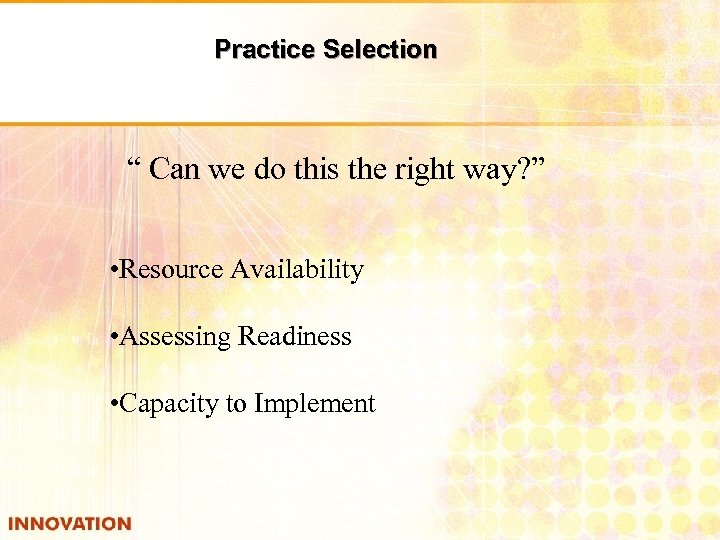 Practice Selection

“ Can we do this the right way?”

•Resource Availability

•Assessing Readiness

•Capacity to Implement

INNOVATION